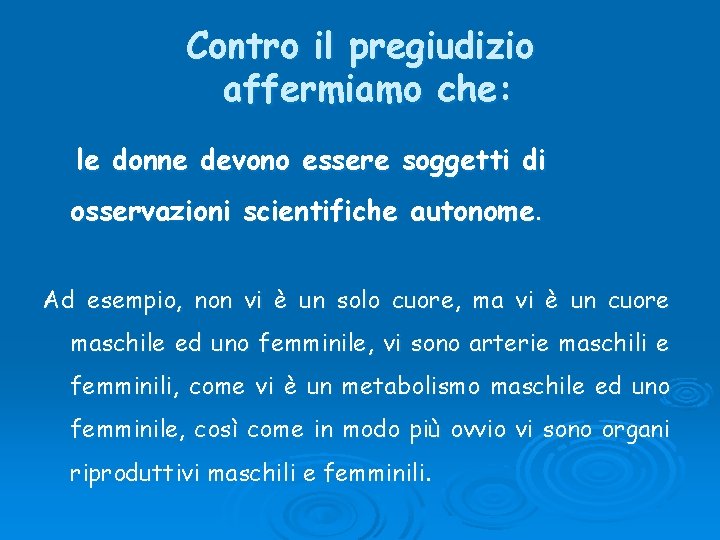 Contro il pregiudizio affermiamo che:

le donne devono essere soggetti di osservazioni scientifiche autonome.

Ad esempio, non vi è un solo cuore, ma vi è un cuore maschile ed uno femminile, vi sono arterie maschili e femminili, come vi è un metabolismo maschile ed uno femminile, così come in modo più ovvio vi sono organi riproduttivi maschili e femminili.